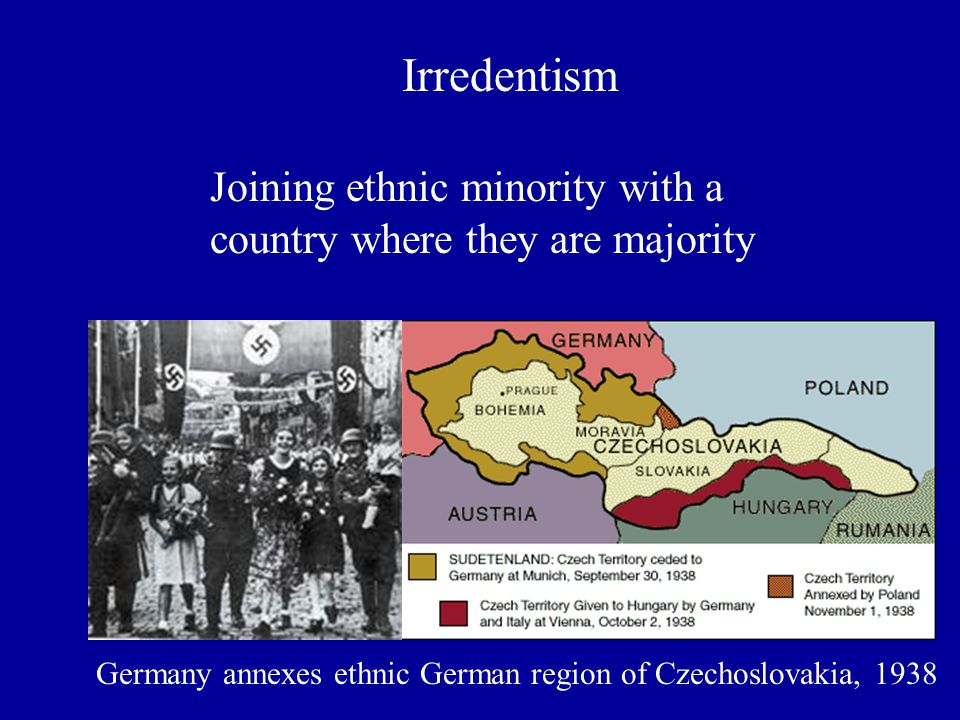 Irredentism

Joining ethnic minority with a country where they are majority

GERMANY
POLAND
PRAGUE
BOHEMIA
MORAVIA
CZECHOSLOVAKIA
SLOVAKIA
AUSTRIA
HUNGARY
RUMANIA

SUDETENLAND: Czech Territory ceded to Germany at Munich, September 30, 1938

Czech Territory Given to Hungary by Germany and Italy at Vienna, October 2, 1938

Czech Territory Annexed by Poland November 1, 1938

Germany annexes ethnic German region of Czechoslovakia, 1938